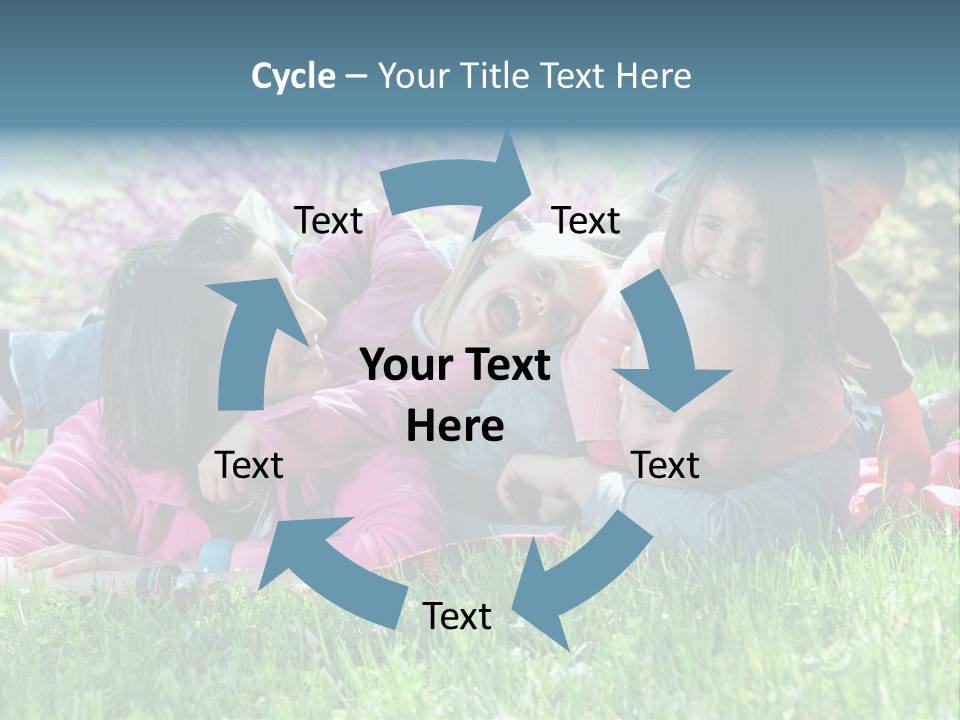 Cycle – Your Title Text Here

Text

Text

Your Text Here

Text

Text

Text